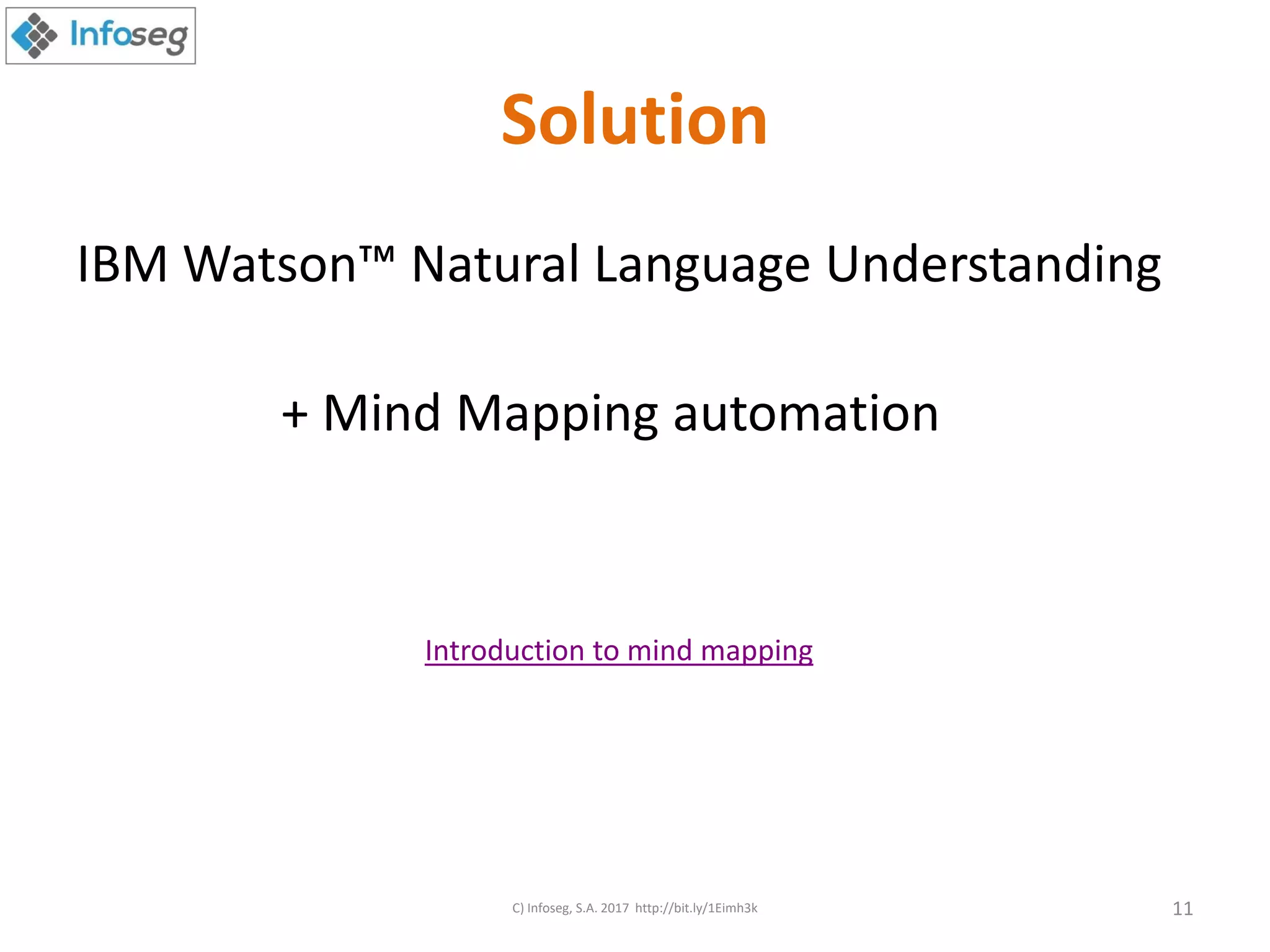 Infoseg

Solution

IBM Watson™ Natural Language Understanding

+ Mind Mapping automation

Introduction to mind mapping

C) Infoseg, S.A. 2017 http://bit.ly/1Eimh3k

11